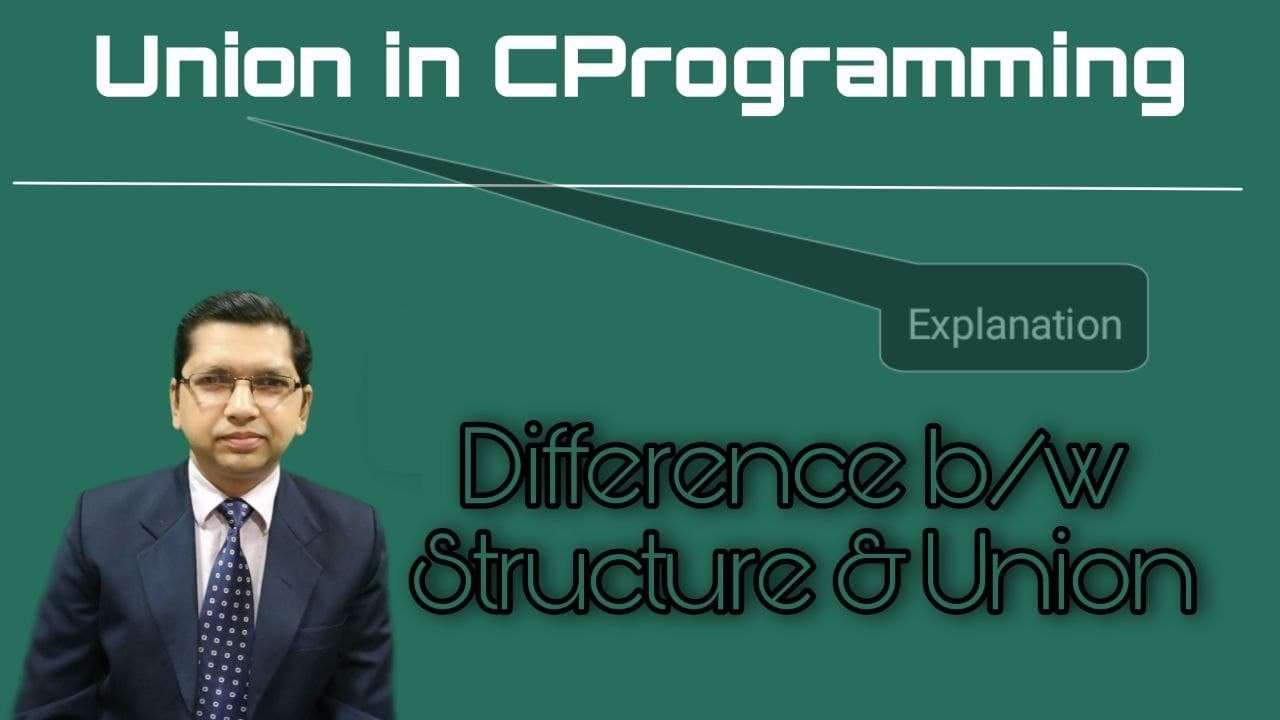 Union in CProgramming

Explanation

Difference b/w Structure & Union